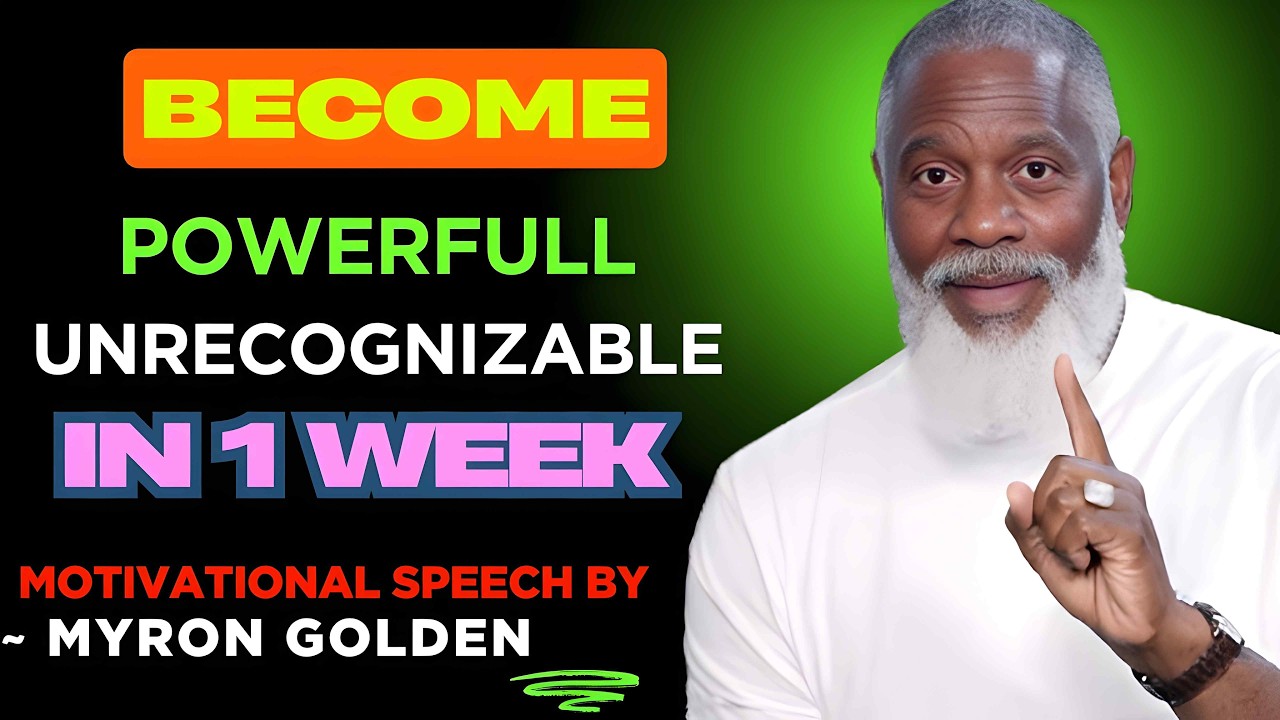 BECOME

POWERFULL

UNRECOGNIZABLE

IN 1 WEEK

MOTIVATIONAL SPEECH BY
~ MYRON GOLDEN